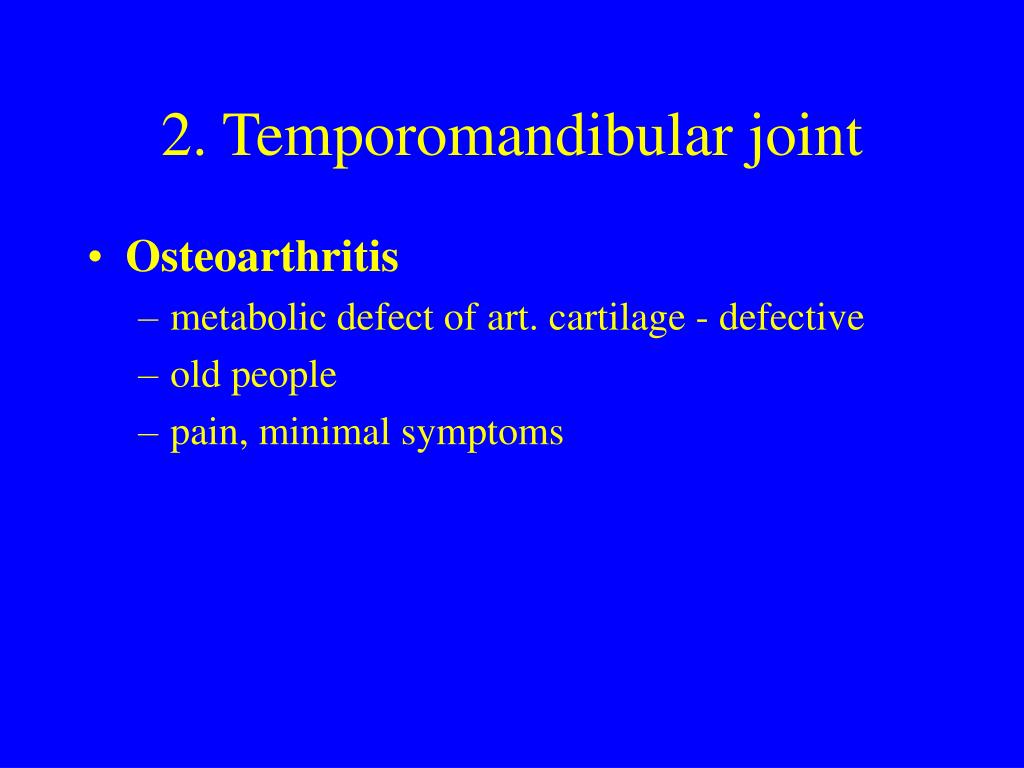 2. Temporomandibular joint

• Osteoarthritis
– metabolic defect of art. cartilage - defective
– old people
– pain, minimal symptoms